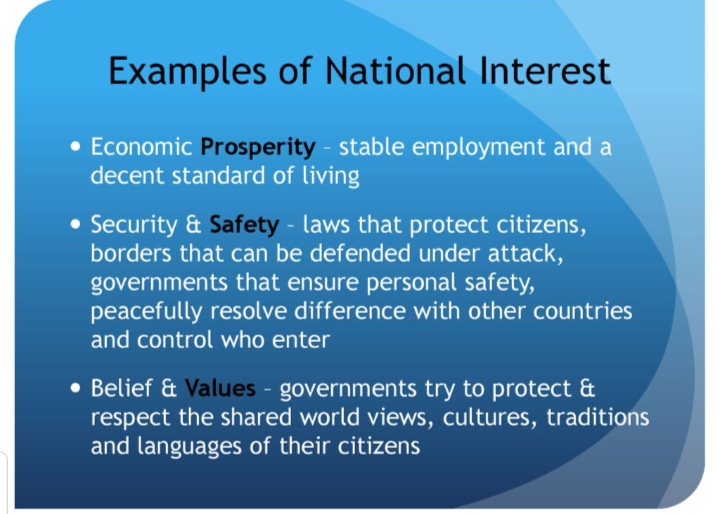 Examples of National Interest

• Economic Prosperity - stable employment and a decent standard of living

• Security & Safety - laws that protect citizens, borders that can be defended under attack, governments that ensure personal safety, peacefully resolve difference with other countries and control who enter

• Belief & Values - governments try to protect & respect the shared world views, cultures, traditions and languages of their citizens